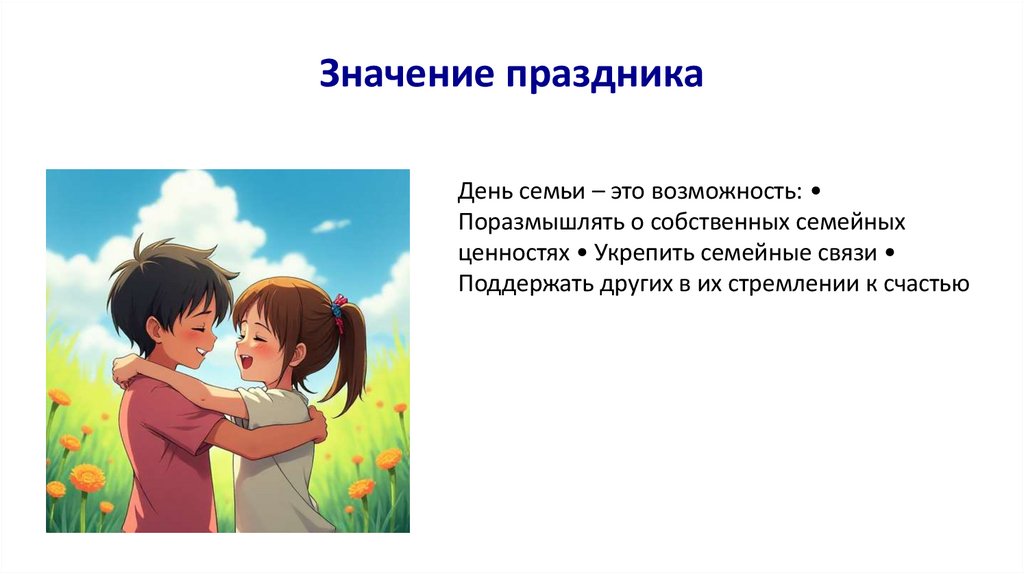 Значение праздника

День семьи – это возможность: • Поразмышлять о собственных семейных ценностях • Укрепить семейные связи • Поддержать других в их стремлении к счастью